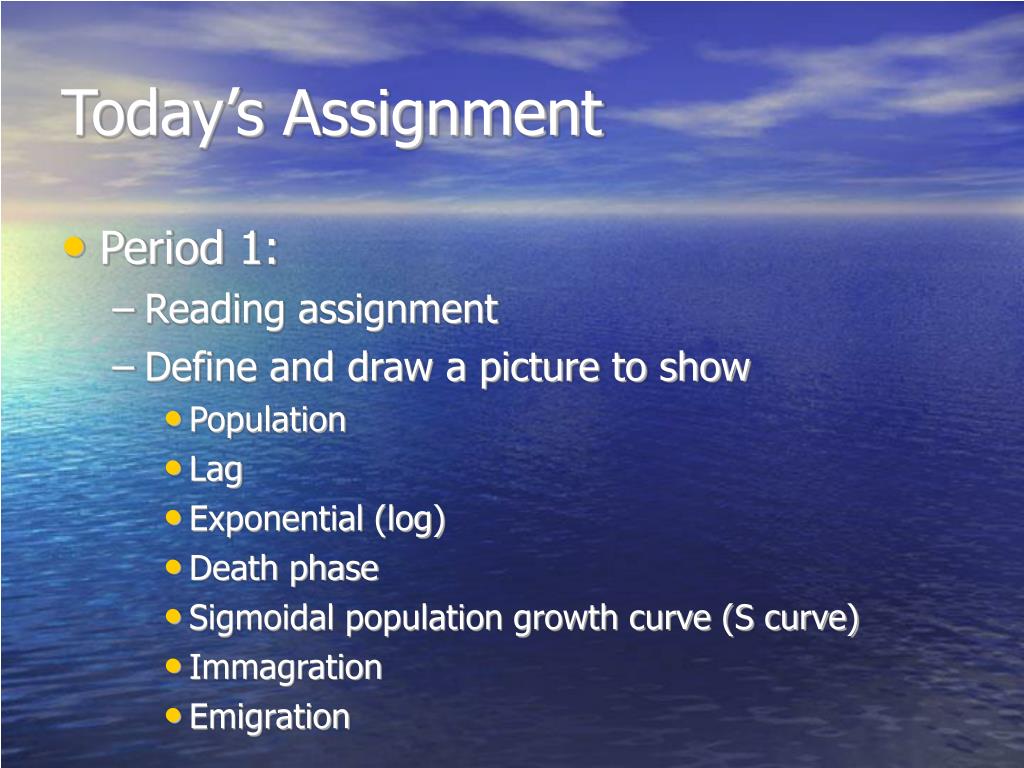 Today’s Assignment

• Period 1:
– Reading assignment
– Define and draw a picture to show
• Population
• Lag
• Exponential (log)
• Death phase
• Sigmoidal population growth curve (S curve)
• Immagration
• Emigration